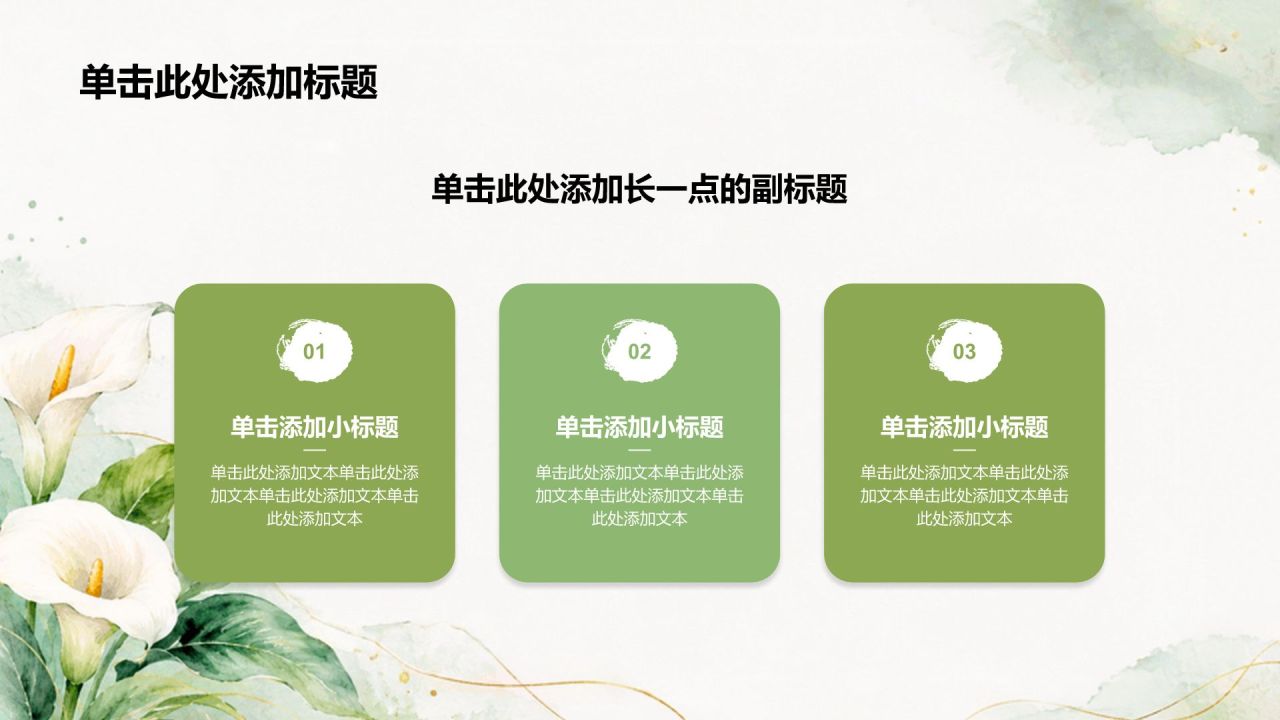 单击此处添加标题

单击此处添加长一点的副标题

01

单击添加小标题

单击此处添加文本单击此处添加文本单击此处添加文本单击此处添加文本

02

单击添加小标题

单击此处添加文本单击此处添加文本单击此处添加文本单击此处添加文本

03

单击添加小标题

单击此处添加文本单击此处添加文本单击此处添加文本单击此处添加文本